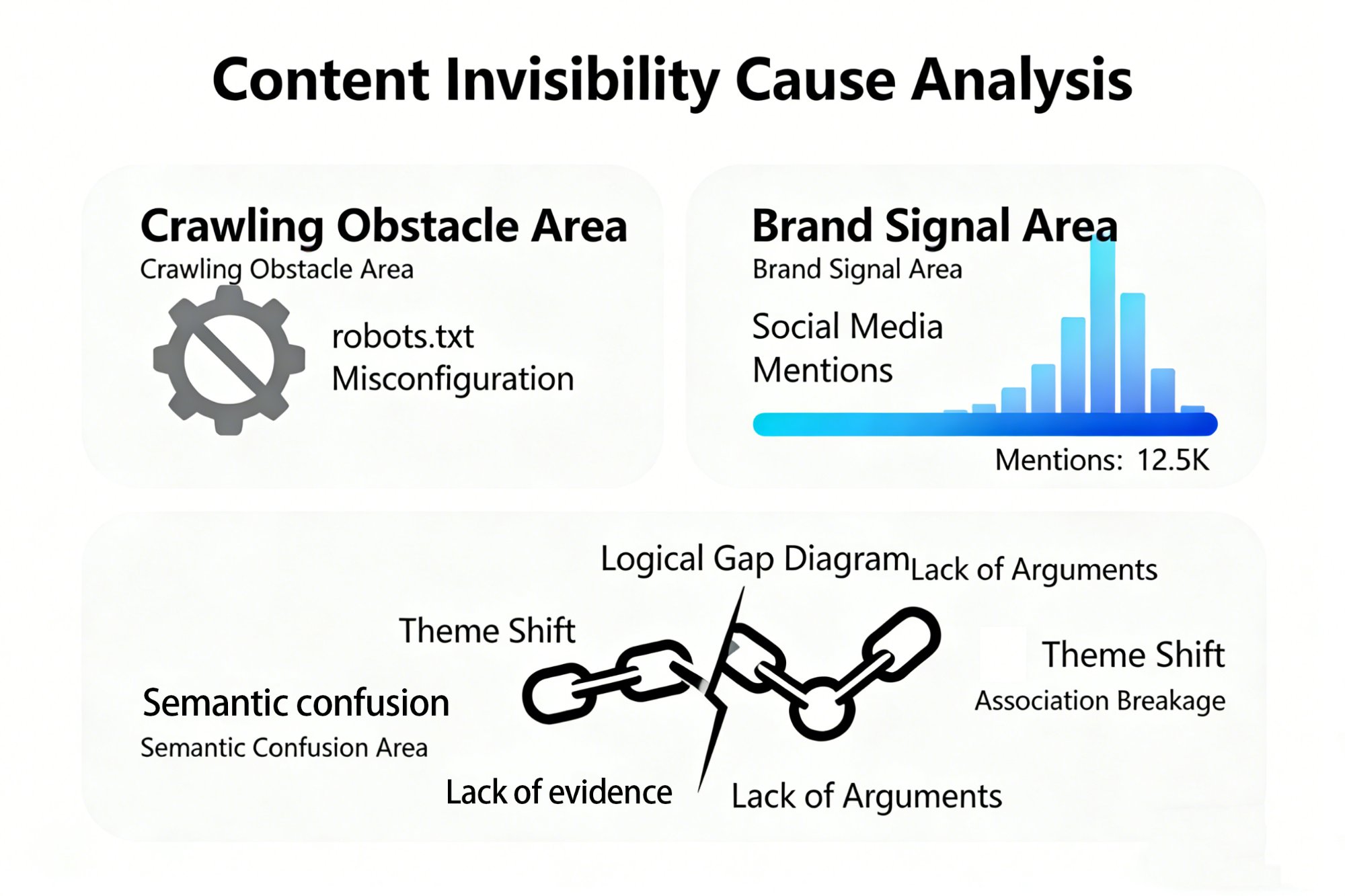 Content Invisibility Cause Analysis

Crawling Obstacle Area
Crawling Obstacle Area

robots.txt Misconfiguration

Brand Signal Area
Brand Signal Area

Social Media Mentions

Mentions: 12.5K

Logical Gap Diagram Lack of Arguments

Theme Shift

Theme Shift
Association Breakage

Semantic confusion
Semantic Confusion Area

Lack of evidence

Lack of Arguments